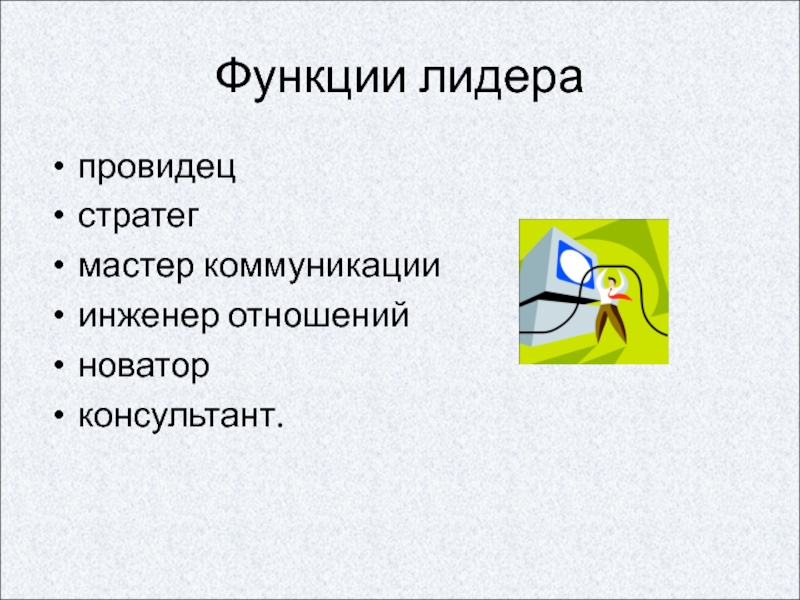 Функции лидера

• провидец
• стратег
• мастер коммуникации
• инженер отношений
• новатор
• консультант.